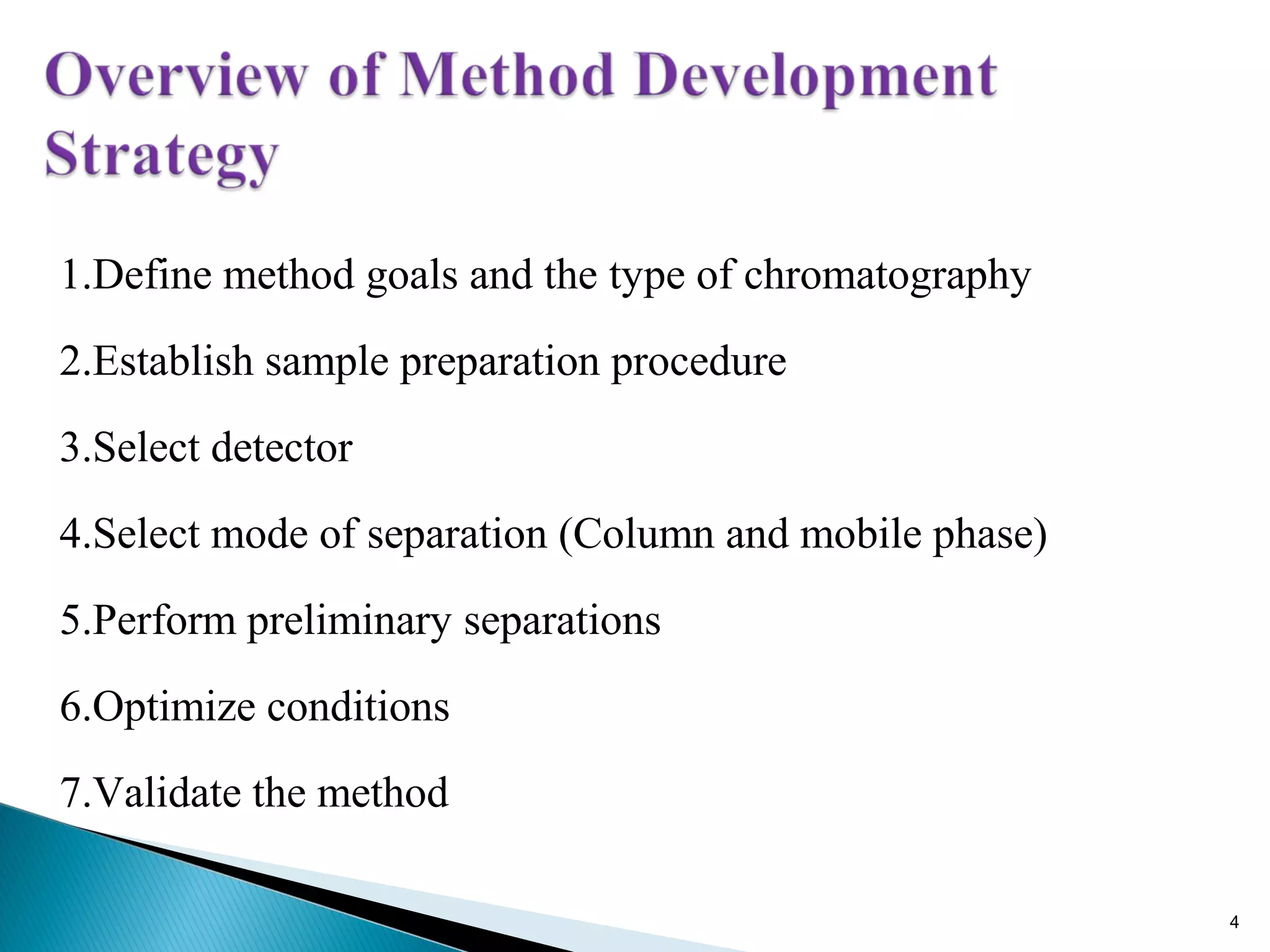 Overview of Method Development Strategy

1.Define method goals and the type of chromatography

2.Establish sample preparation procedure

3.Select detector

4.Select mode of separation (Column and mobile phase)

5.Perform preliminary separations

6.Optimize conditions

7.Validate the method

4